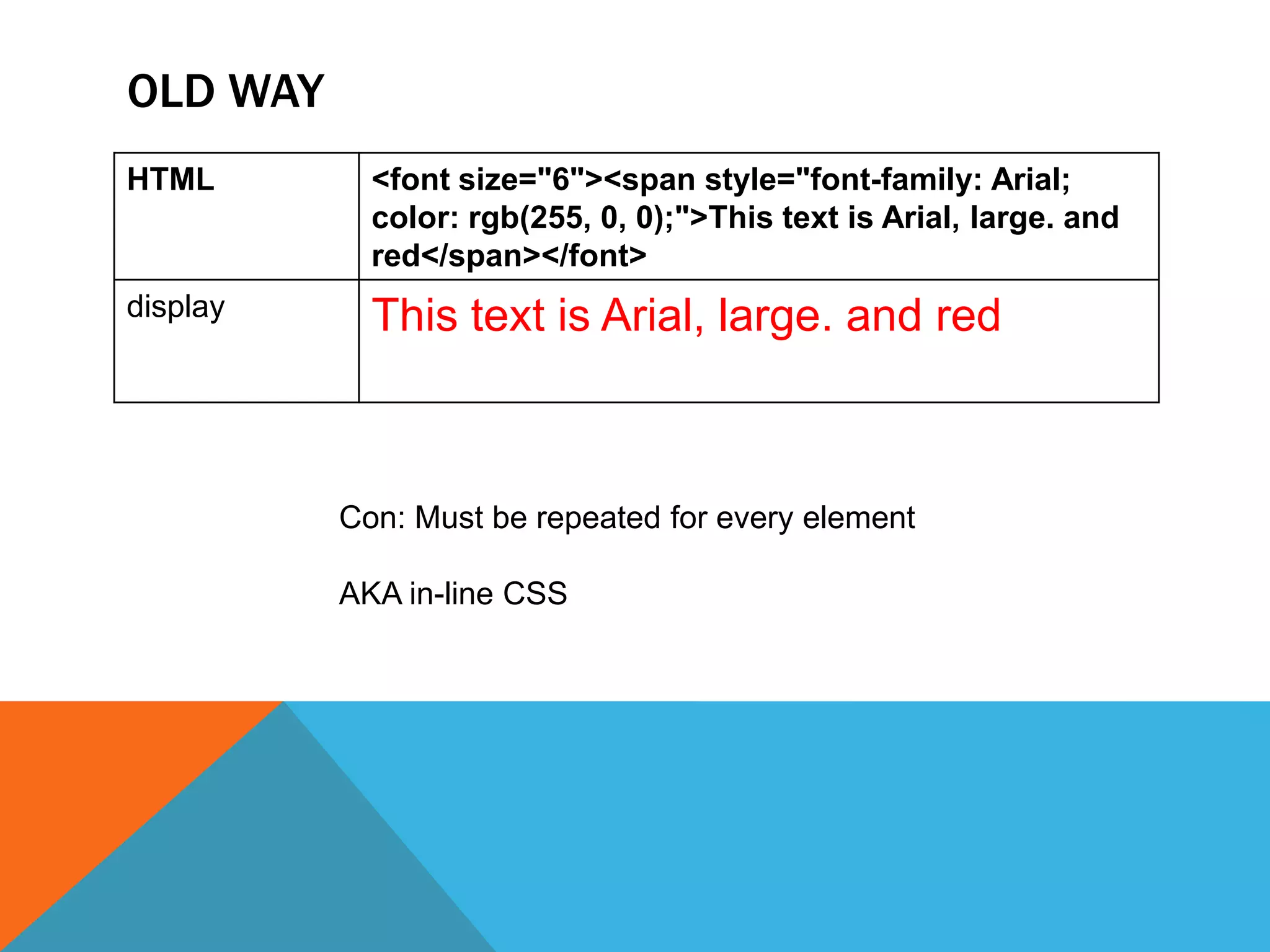 OLD WAY

| HTML | <font size="6"><span style="font-family: Arial; color: rgb(255, 0, 0);">This text is Arial, large. and red</span></font> |
|---|---|
| display | This text is Arial, large. and red |

Con: Must be repeated for every element

AKA in-line CSS